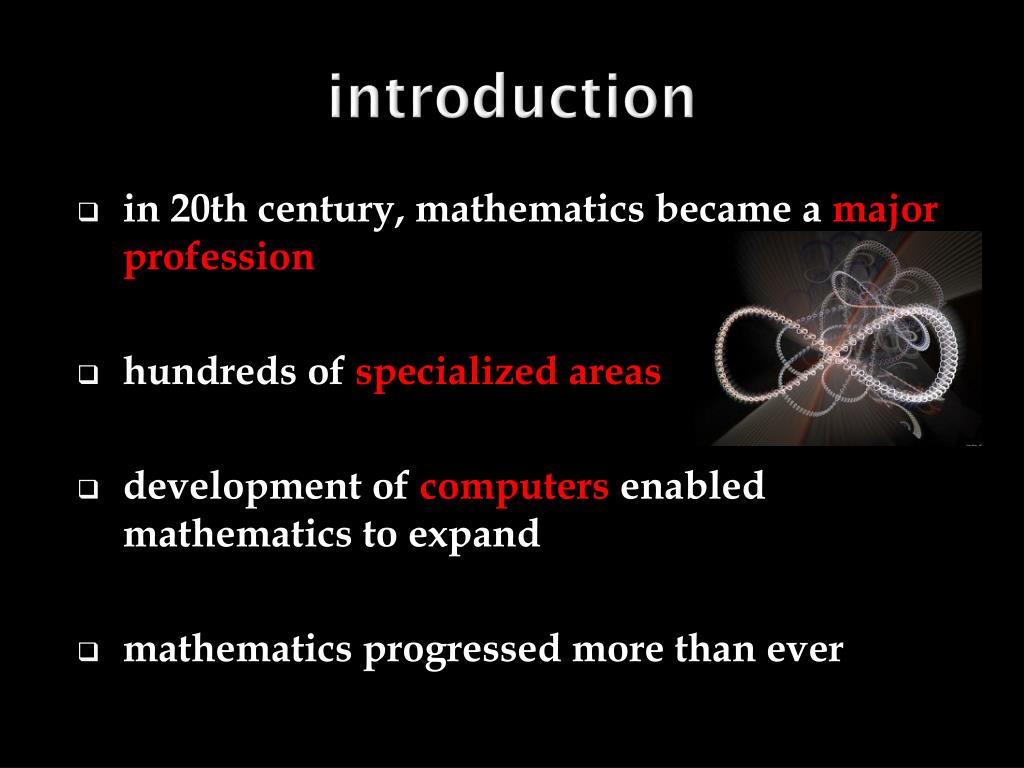 introduction

❑ in 20th century, mathematics became a major profession

❑ hundreds of specialized areas

❑ development of computers enabled mathematics to expand

❑ mathematics progressed more than ever